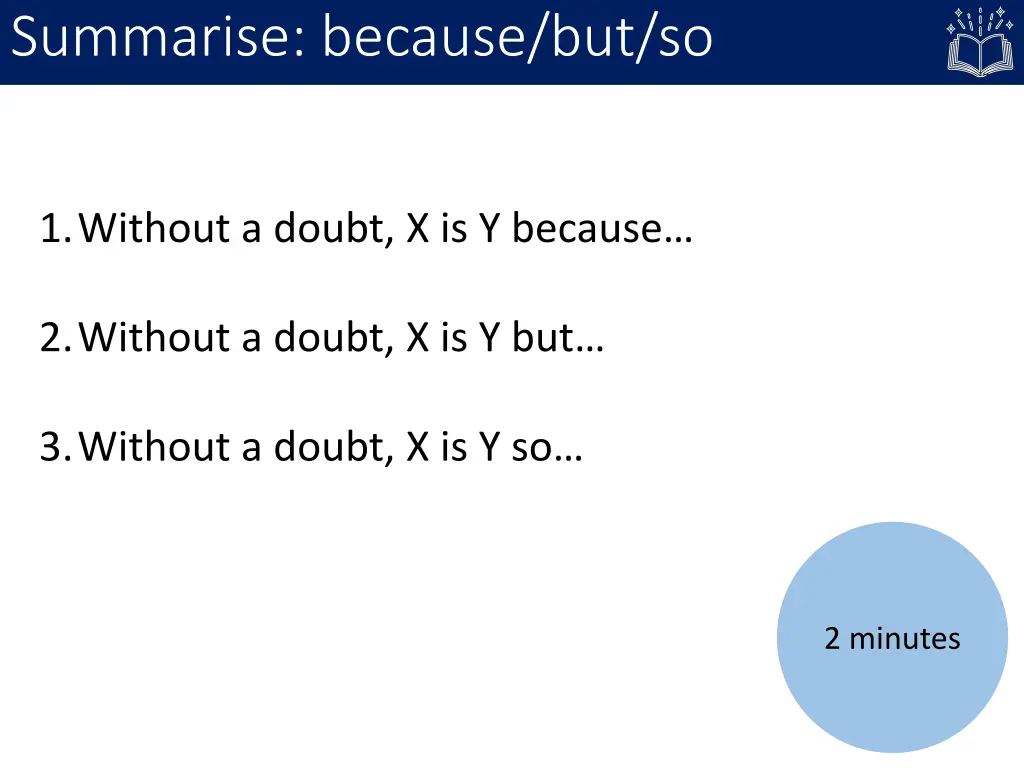 Summarise: because/but/so

1. Without a doubt, X is Y because…

2. Without a doubt, X is Y but…

3. Without a doubt, X is Y so…

2 minutes